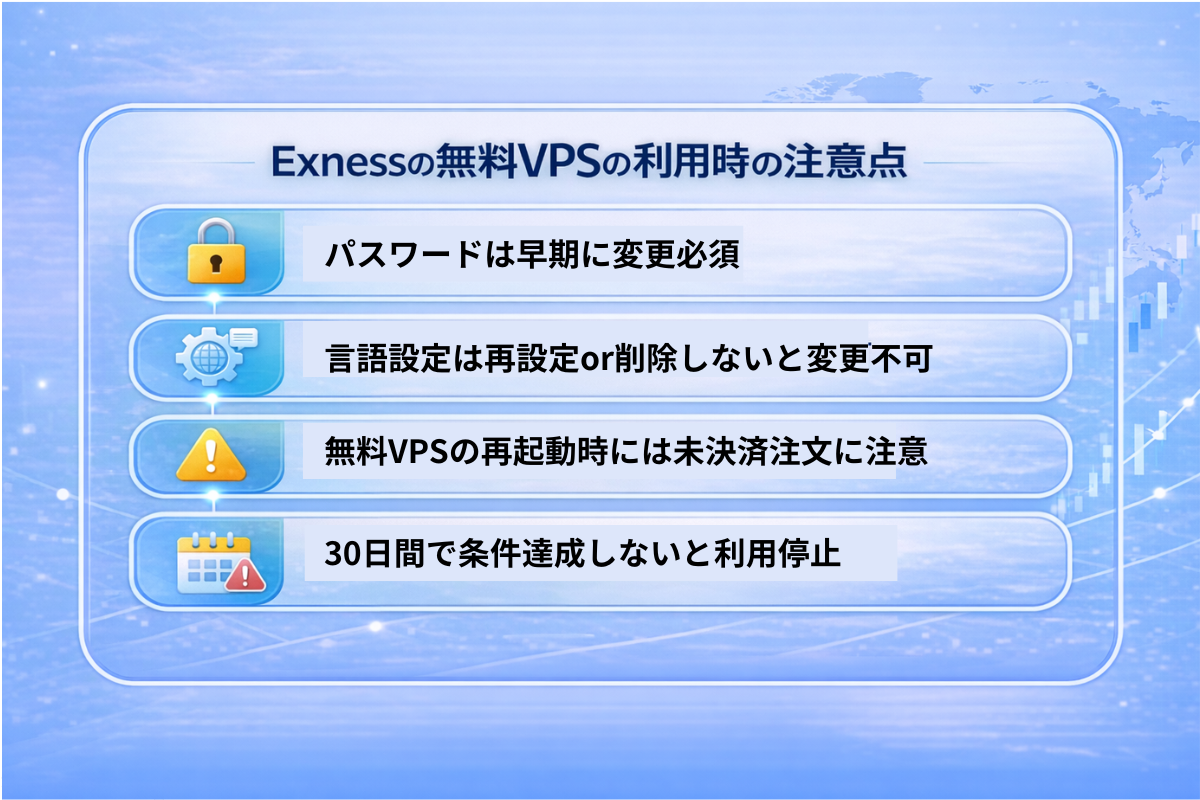 Exnessの無料VPSの利用時の注意点

パスワードは早期に変更必須

言語設定は再設定or削除しないと変更不可

無料VPSの再起動時には未決済注文に注意

30日間で条件達成しないと利用停止